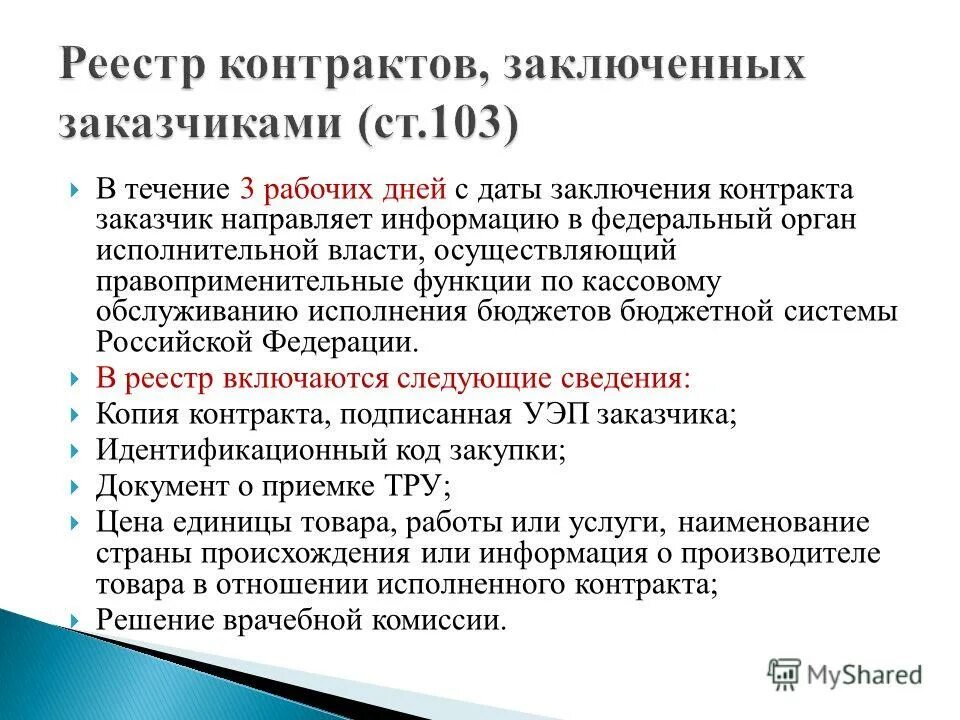 Реестр контрактов, заключенных заказчиками (ст.103)

В течение 3 рабочих дней с даты заключения контракта заказчик направляет информацию в федеральный орган исполнительной власти, осуществляющий правоприменительные функции по кассовому обслуживанию исполнения бюджетов бюджетной системы Российской Федерации.

В реестр включаются следующие сведения:

Копия контракта, подписанная УЭП заказчика;

Идентификационный код закупки;

Документ о приемке ТРУ;

Цена единицы товара, работы или услуги, наименование страны происхождения или информация о производителе товара в отношении исполненного контракта;

Решение врачебной комиссии.

MyShared